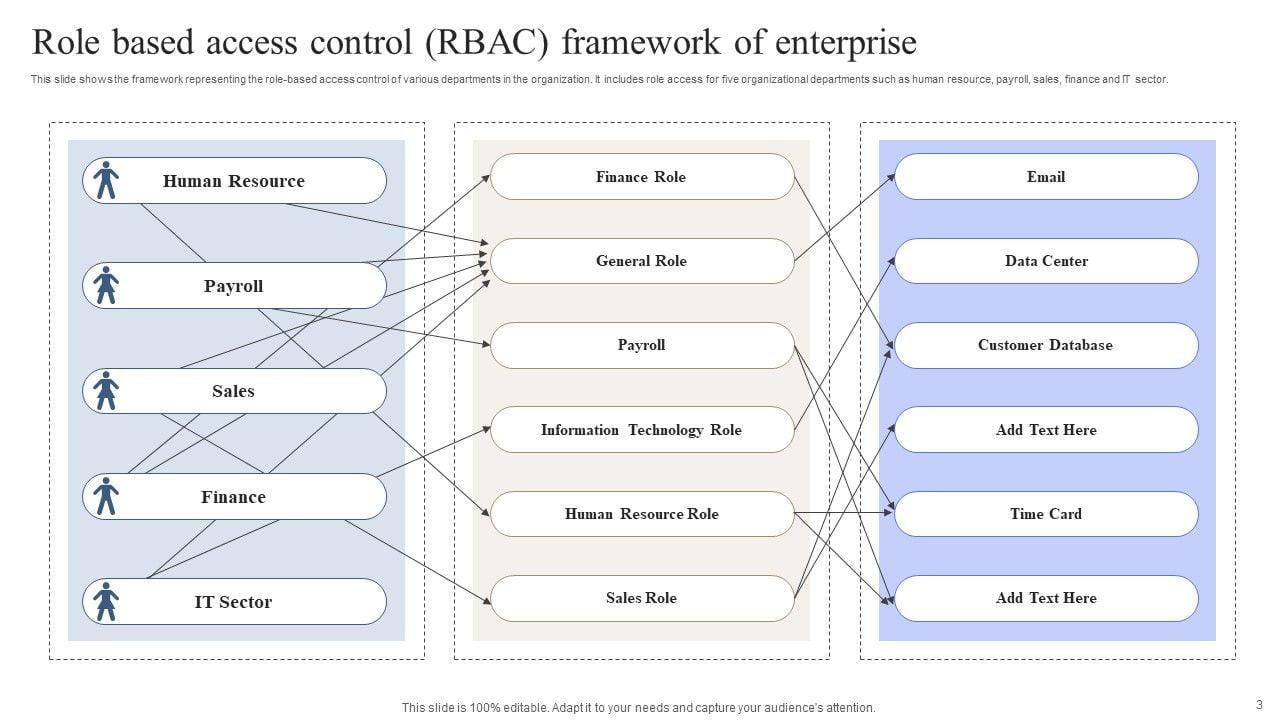 Role based access control (RBAC) framework of enterprise

This slide shows the framework representing the role-based access control of various departments in the organization. It includes role access for five organizational departments such as human resource, payroll, sales, finance and IT sector.

Human Resource

Payroll

Sales

Finance

IT Sector

Finance Role

General Role

Payroll

Information Technology Role

Human Resource Role

Sales Role

Email

Data Center

Customer Database

Add Text Here

Time Card

Add Text Here

This slide is 100% editable. Adapt it to your needs and capture your audience's attention.

3